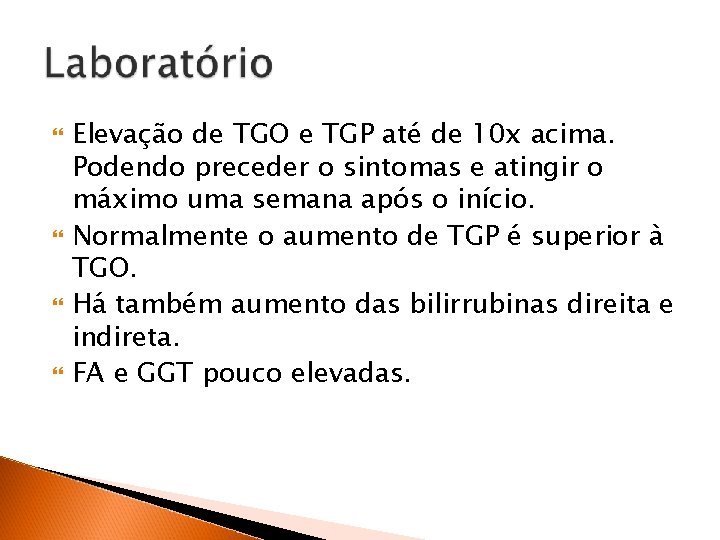 Laboratório

Elevação de TGO e TGP até de 10x acima. Podendo preceder o sintomas e atingir o máximo uma semana após o início.

Normalmente o aumento de TGP é superior à TGO.

Há também aumento das bilirrubinas direita e indireta.

FA e GGT pouco elevadas.